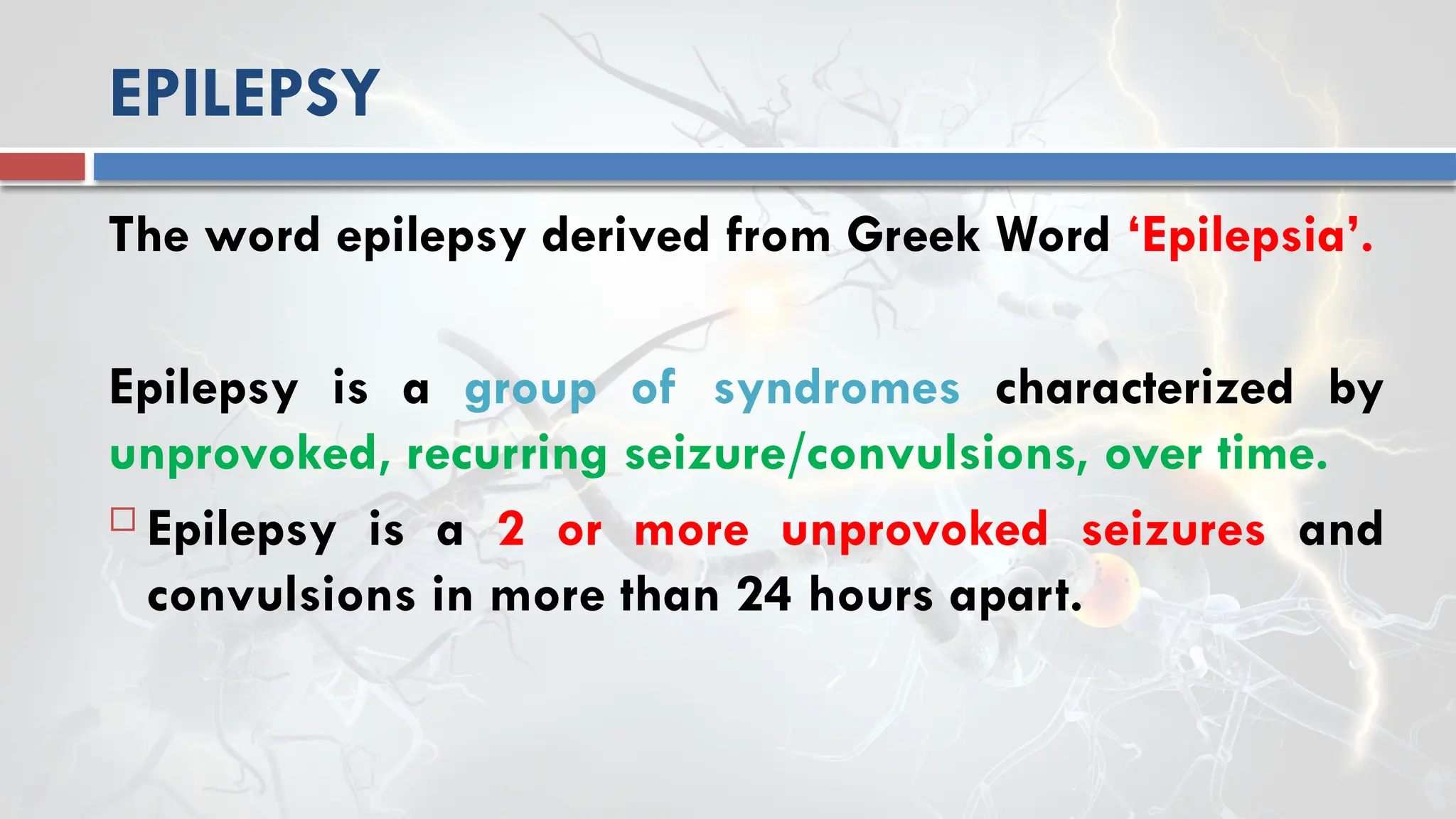 EPILEPSY

The word epilepsy derived from Greek Word ‘Epilepsia’.

Epilepsy is a group of syndromes characterized by unprovoked, recurring seizure/convulsions, over time.

□ Epilepsy is a 2 or more unprovoked seizures and convulsions in more than 24 hours apart.